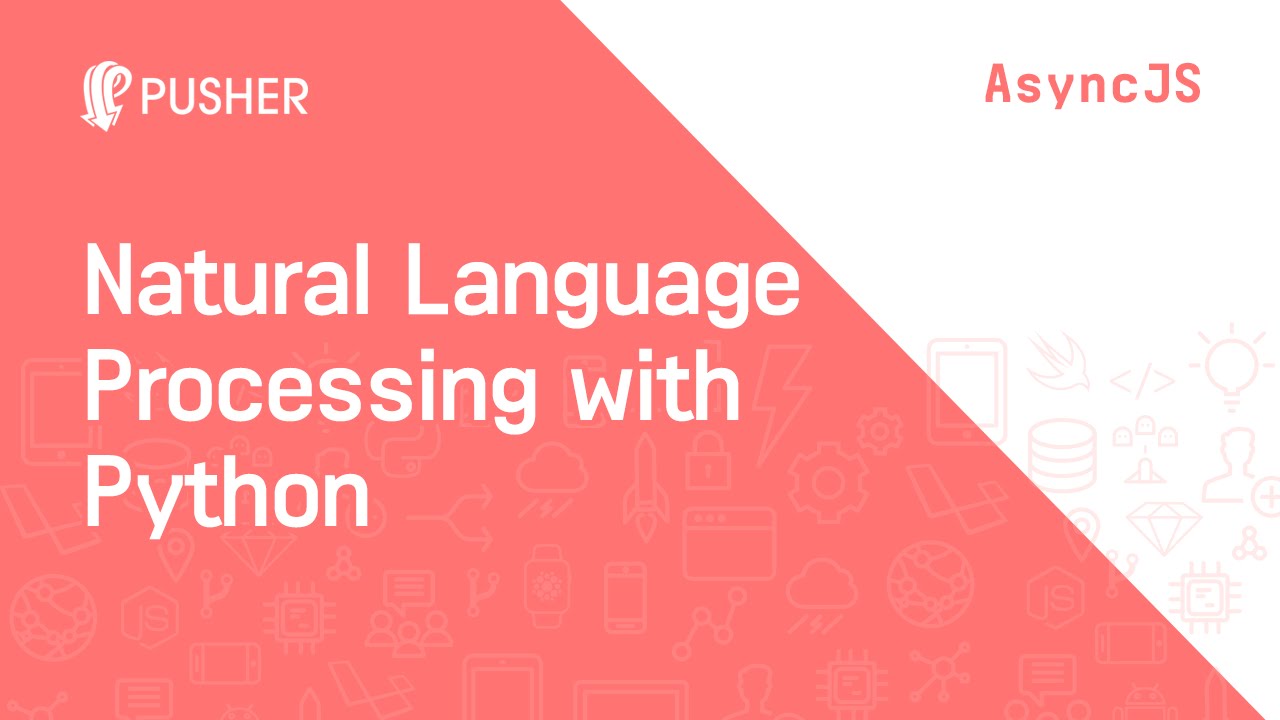 PUSHER

AsyncJS

Natural Language Processing with Python